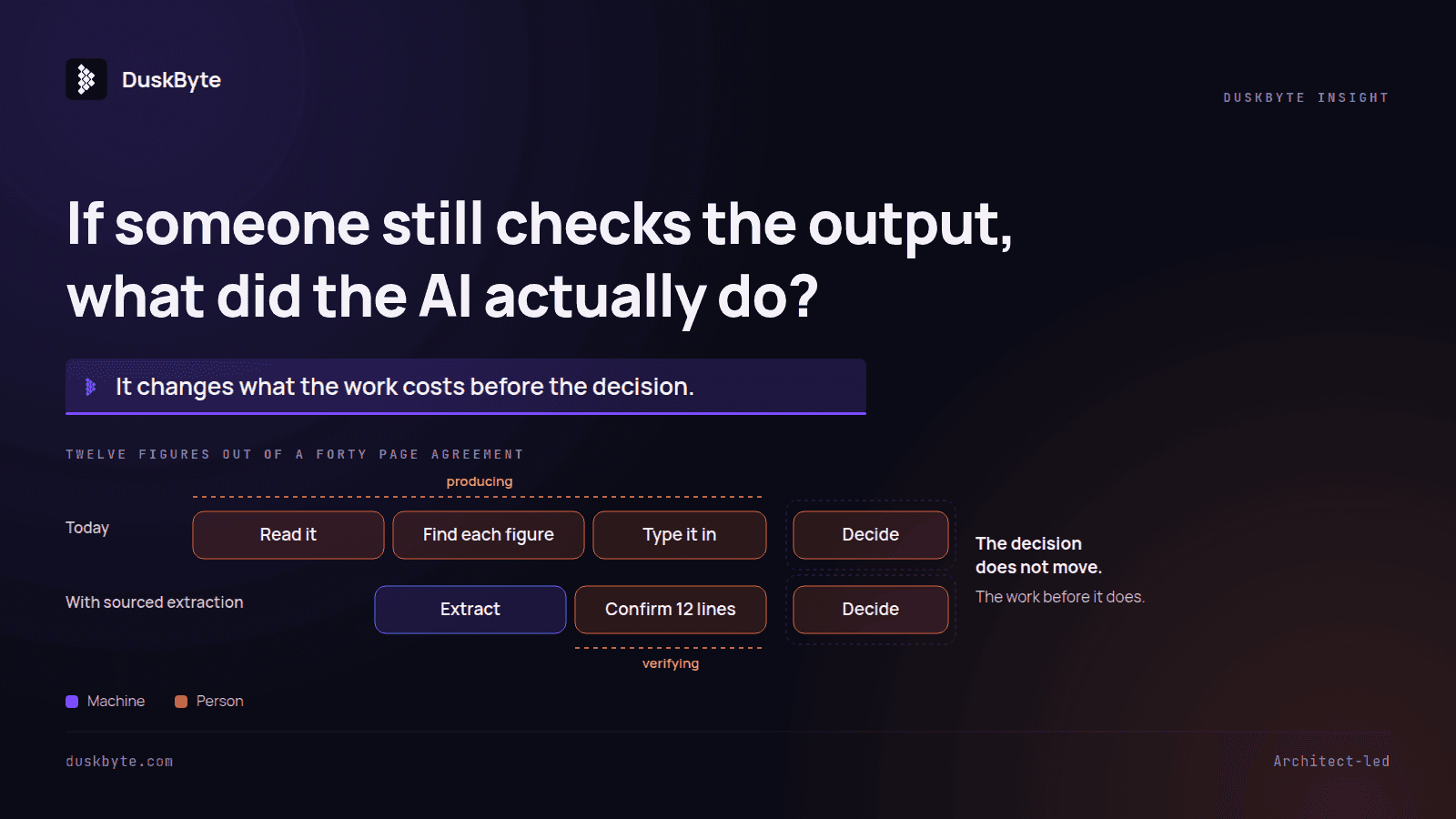 DuskByte

DUSKBYTE INSIGHT

If someone still checks the output, what did the AI actually do?

It changes what the work costs before the decision.

TWELVE FIGURES OUT OF A FORTY PAGE AGREEMENT

producing

Today

Read it

Find each figure

Type it in

Decide

With sourced extraction

Extract

Confirm 12 lines

Decide

verifying

The decision does not move.

The work before it does.

Machine

Person

duskbyte.com

Architect-led